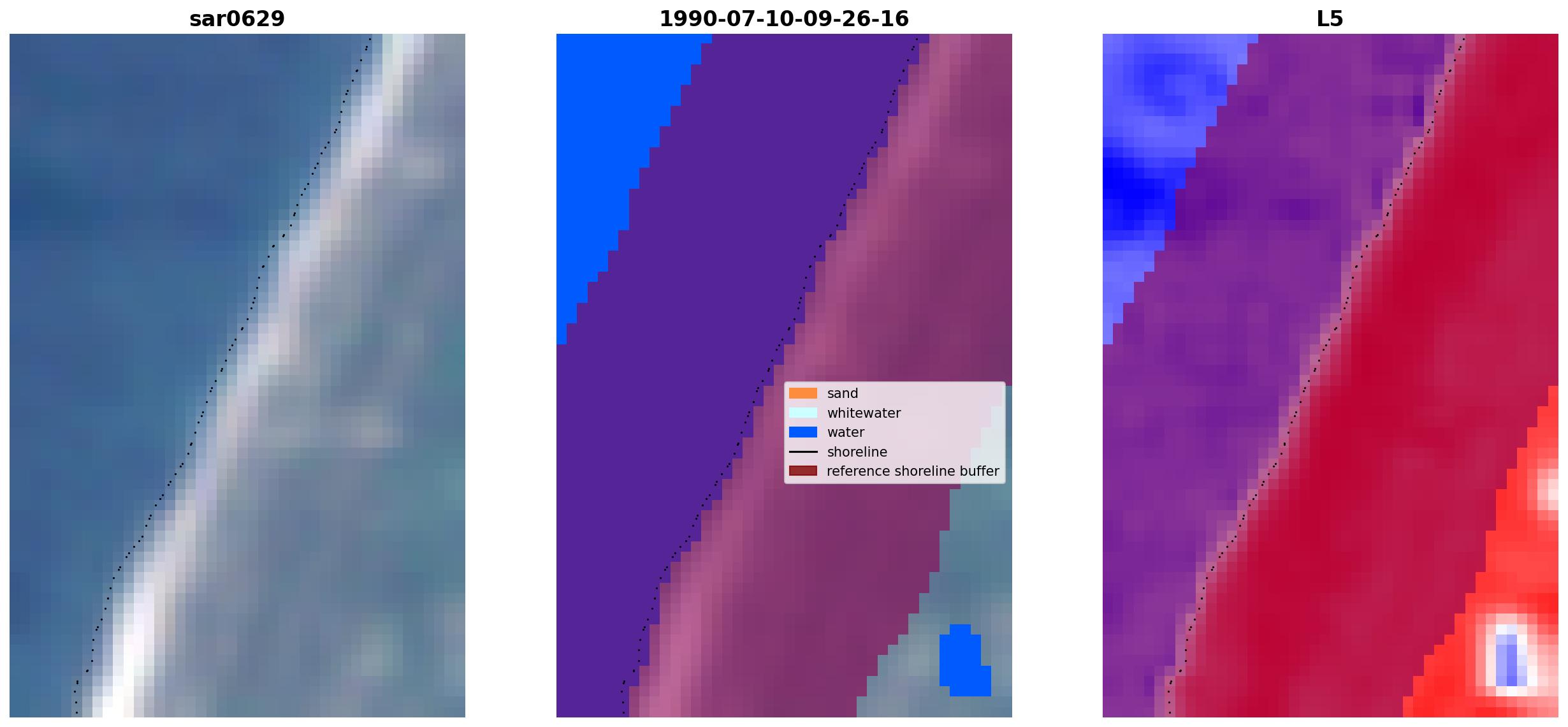 sar0629

1990-07-10-09-26-16

sand
whitewater
water
shoreline
reference shoreline buffer

L5